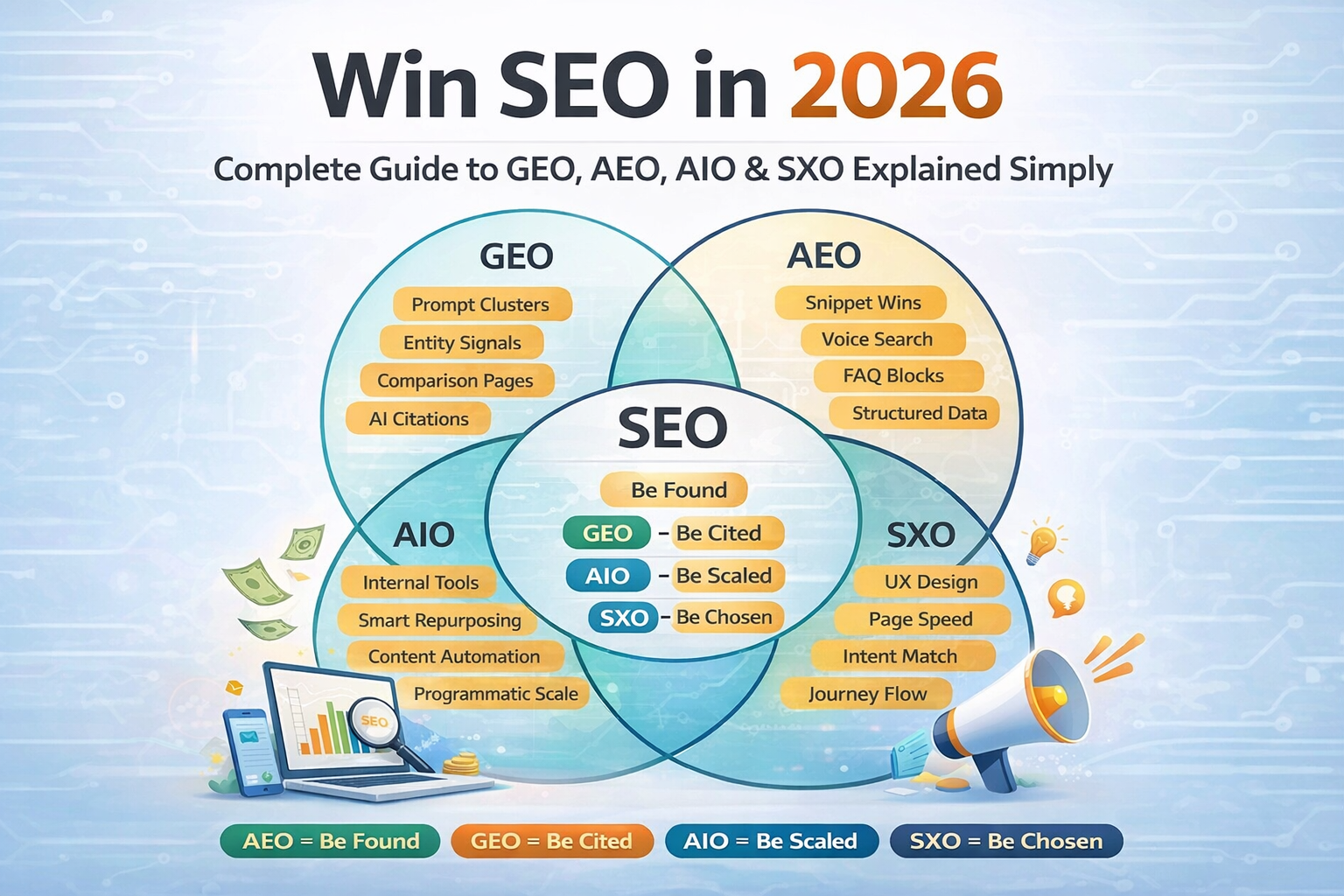 Win SEO in 2026

Complete Guide to GEO, AEO, AIO & SXO Explained Simply

GEO
Prompt Clusters
Entity Signals
Comparison Pages
AI Citations

AEO
Snippet Wins
Voice Search
FAQ Blocks
Structured Data

SEO
Be Found
GEO – Be Cited
AIO – Be Scaled
SXO – Be Chosen

AIO
Internal Tools
Smart Repurposing
Content Automation
Programmatic Scale

SXO
UX Design
Page Speed
Intent Match
Journey Flow

SEO

AEO = Be Found
GEO = Be Cited
AIO = Be Scaled
SXO = Be Chosen